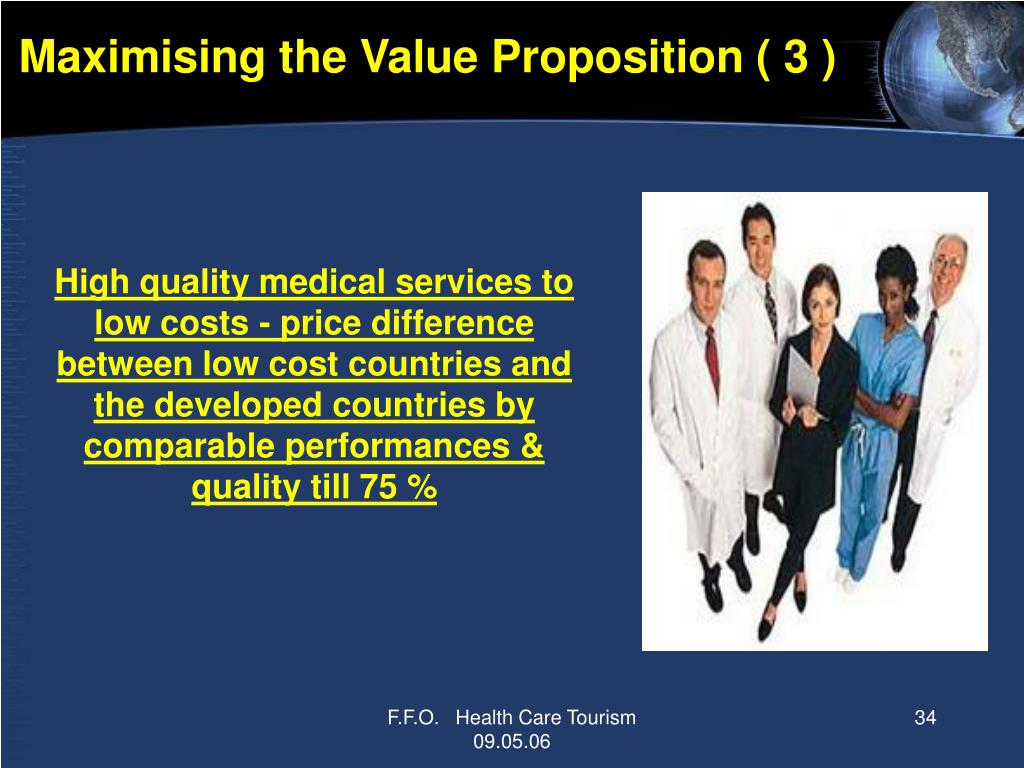 Maximising the Value Proposition ( 3 )

High quality medical services to low costs - price difference between low cost countries and the developed countries by comparable performances & quality till 75 %

F.F.O. Health Care Tourism
09.05.06

34